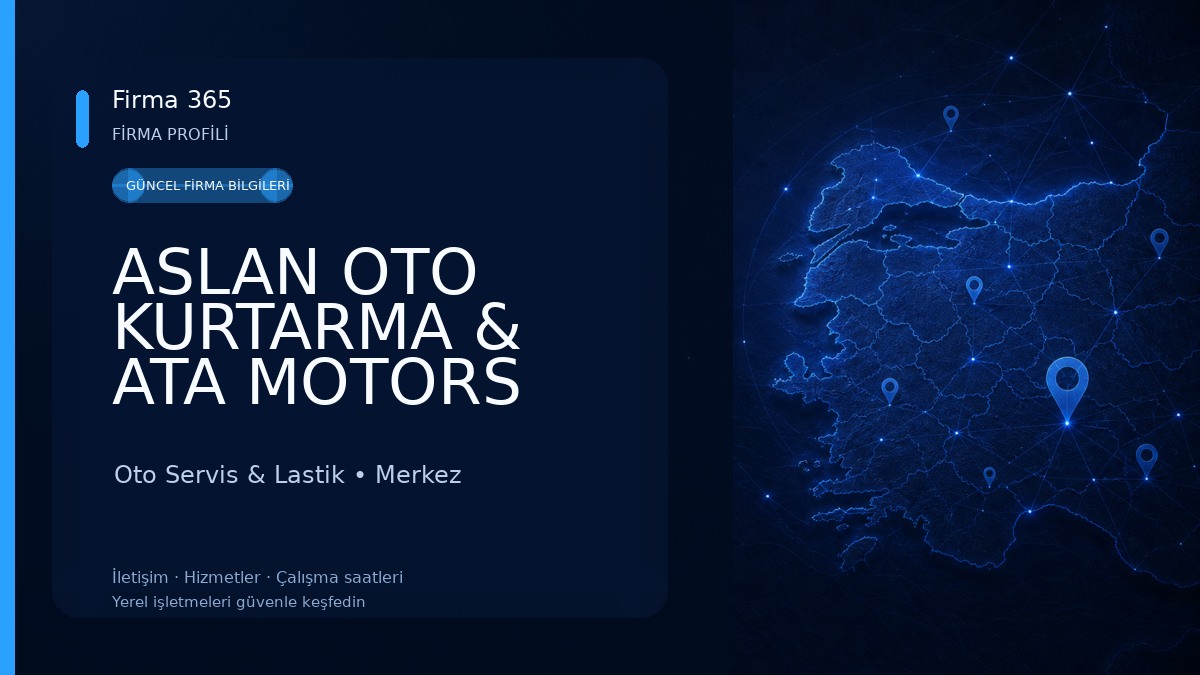 Firma 365
FİRMA PROFİLİ

GÜNCEL FİRMA BİLGİLERİ

ASLAN OTO KURTARMA & ATA MOTORS

Oto Servis & Lastik • Merkez

İletişim · Hizmetler · Çalışma saatleri
Yerel işletmeleri güvenle keşfedin